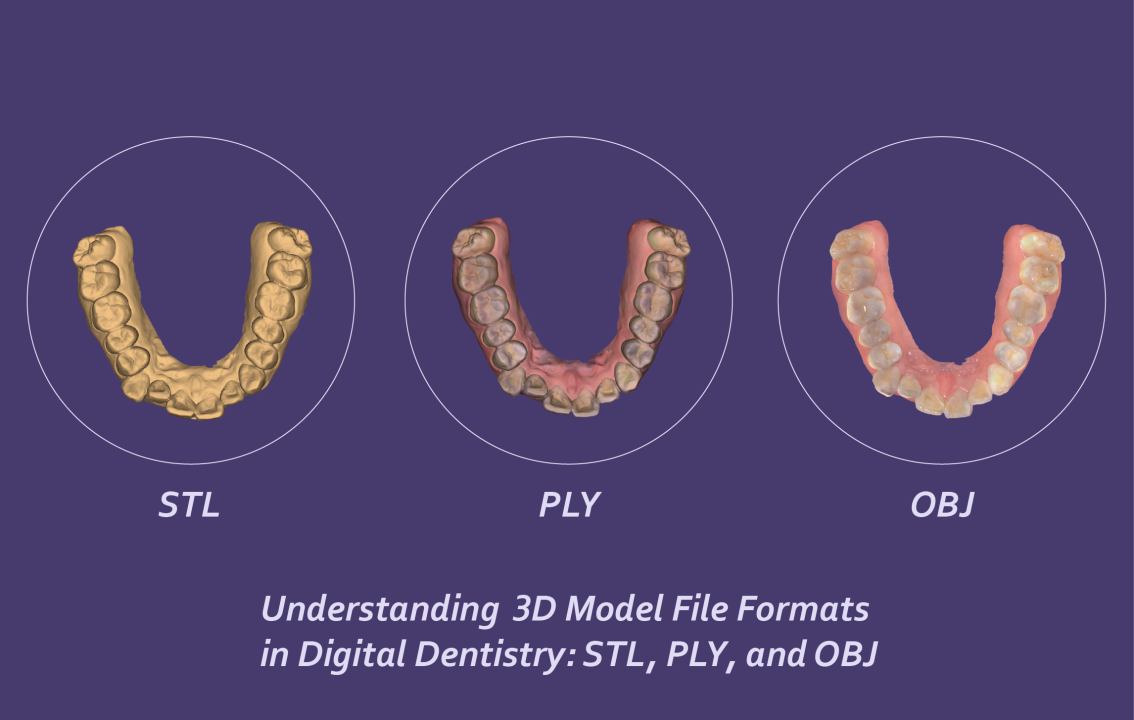 STL

PLY

OBJ

Understanding 3D Model File Formats in Digital Dentistry: STL, PLY, and OBJ